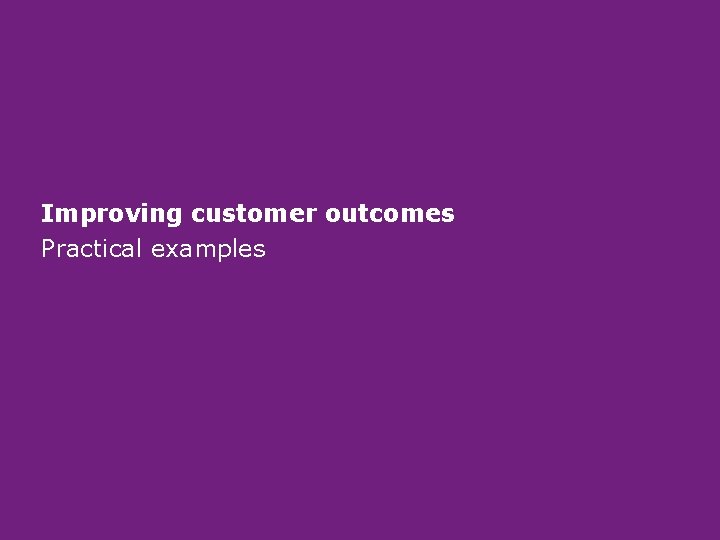 Improving customer outcomes
Practical examples